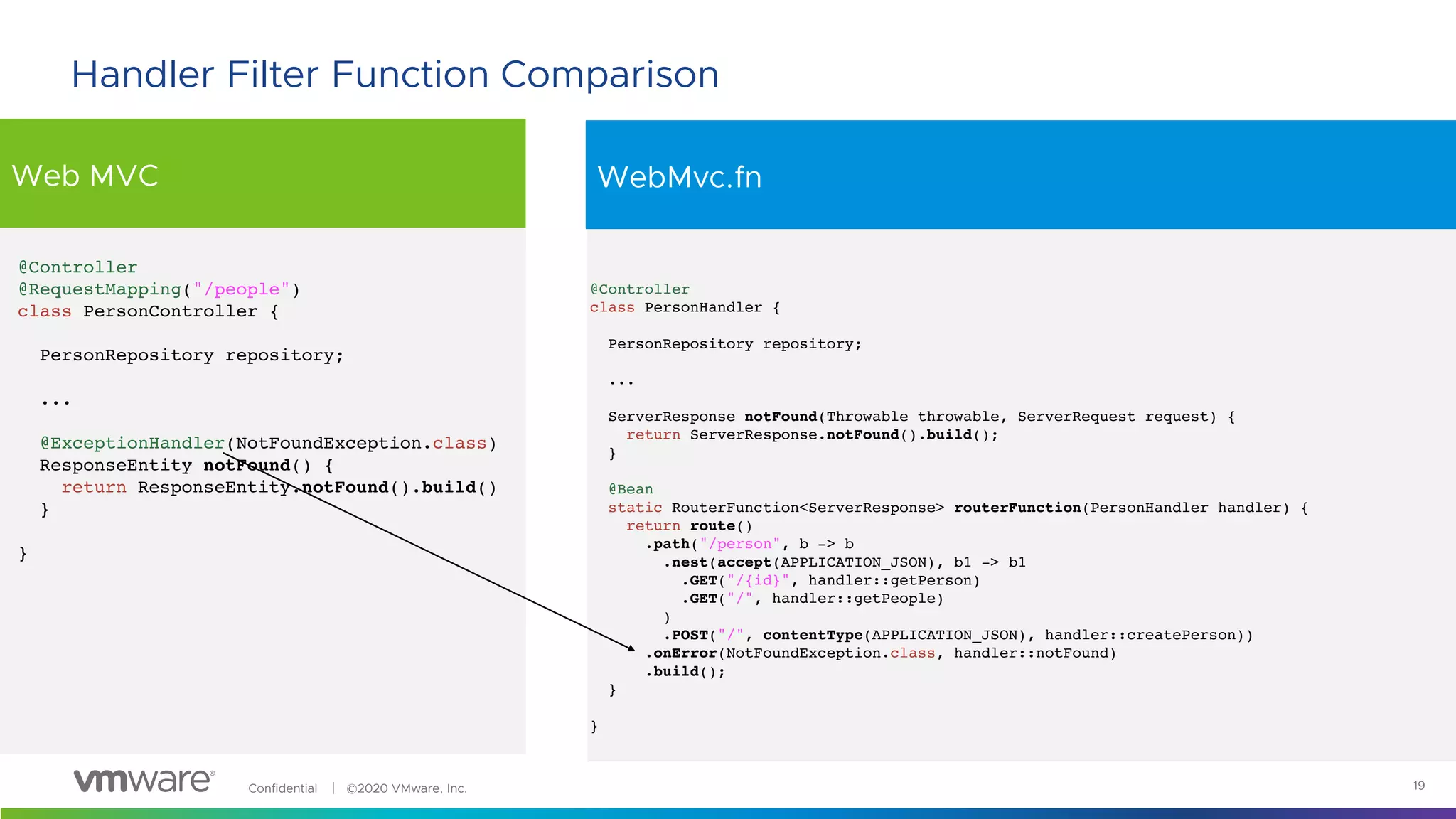 Handler Filter Function Comparison

Web MVC

@Controller
@RequestMapping("/people")
class PersonController {

  PersonRepository repository;

  ...

  @ExceptionHandler(NotFoundException.class)
  ResponseEntity notFound() {
    return ResponseEntity.notFound().build()
  }

}

WebMvc.fn

@Controller
class PersonHandler {

  PersonRepository repository;

  ...

  ServerResponse notFound(Throwable throwable, ServerRequest request) {
    return ServerResponse.notFound().build();
  }

  @Bean
  static RouterFunction<ServerResponse> routerFunction(PersonHandler handler) {
    return route()
      .path("/person", b -> b
        .nest(accept(APPLICATION_JSON), b1 -> b1
          .GET("/{id}", handler::getPerson)
          .GET("/", handler::getPeople)
        )
        .POST("/", contentType(APPLICATION_JSON), handler::createPerson))
      .onError(NotFoundException.class, handler::notFound)
      .build();
  }

}

vmware® Confidential | ©2020 VMware, Inc. 19